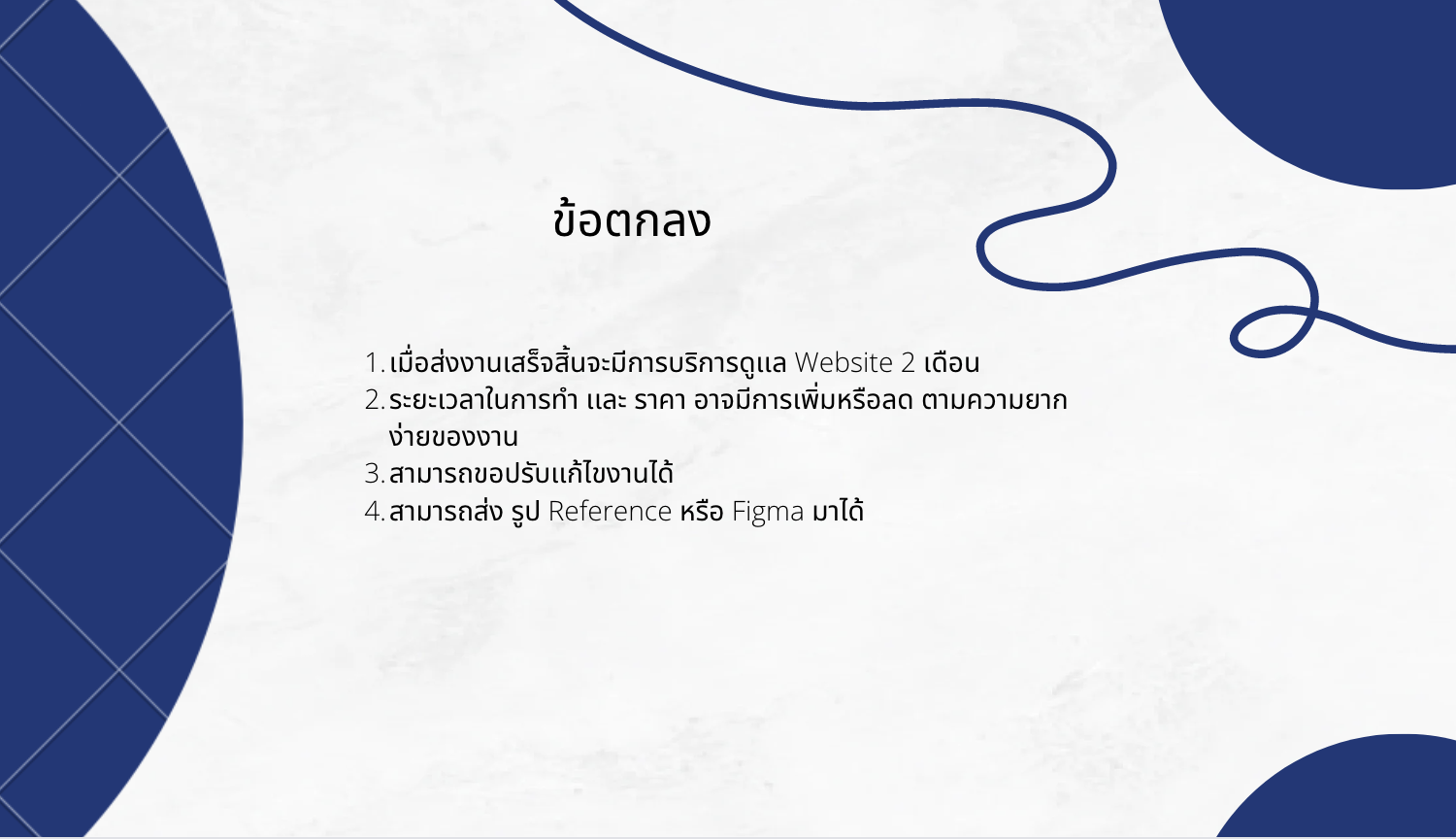 ข้อตกลง

1. เมื่อส่งงานเสร็จสิ้นจะมีการบริการดูแล Website 2 เดือน
2. ระยะเวลาในการทำ และ ราคา อาจมีการเพิ่มหรือลด ตามความยากง่ายของงาน
3. สามารถขอปรับแก้ไขงานได้
4. สามารถส่ง รูป Reference หรือ Figma มาได้